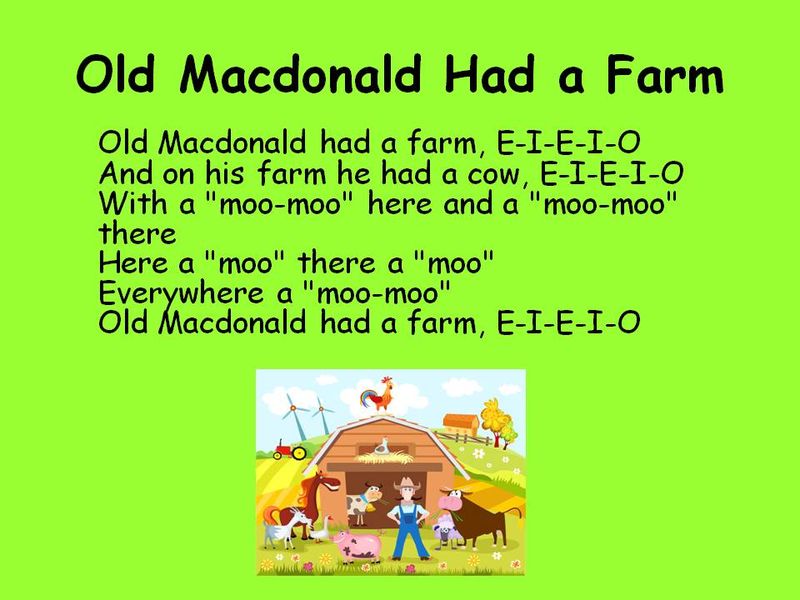 Old Macdonald Had a Farm

Old Macdonald had a farm, E-I-E-I-O
And on his farm he had a cow, E-I-E-I-O
With a "moo-moo" here and a "moo-moo" there
Here a "moo" there a "moo"
Everywhere a "moo-moo"
Old Macdonald had a farm, E-I-E-I-O